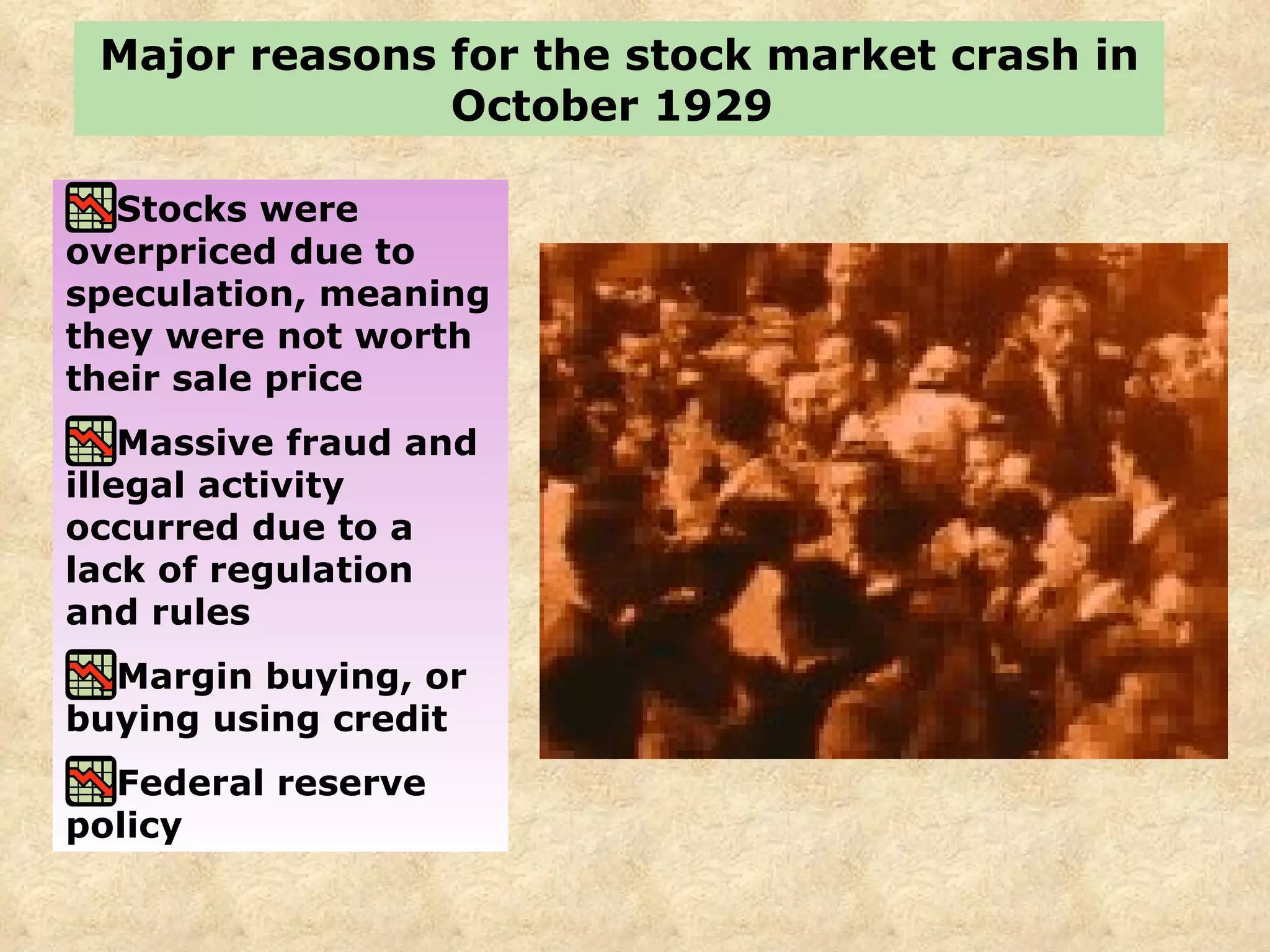 Major reasons for the stock market crash in October 1929

Stocks were overpriced due to speculation, meaning they were not worth their sale price

Massive fraud and illegal activity occurred due to a lack of regulation and rules

Margin buying, or buying using credit

Federal reserve policy